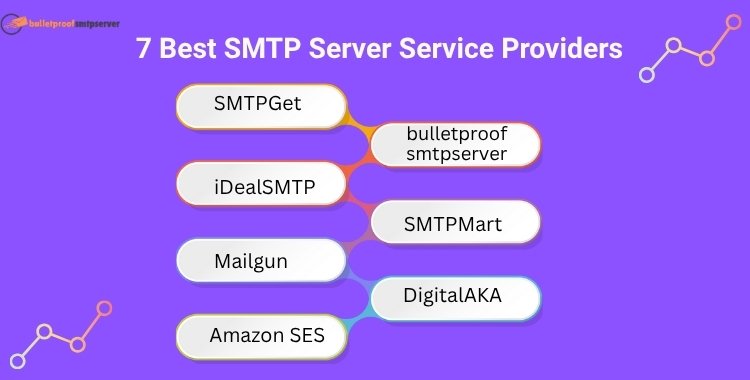 bulletproofsmtpserver

7 Best SMTP Server Service Providers

SMTPGet

bulletproof smtpserver

iDealSMTP

SMTPMart

Mailgun

DigitalAKA

Amazon SES